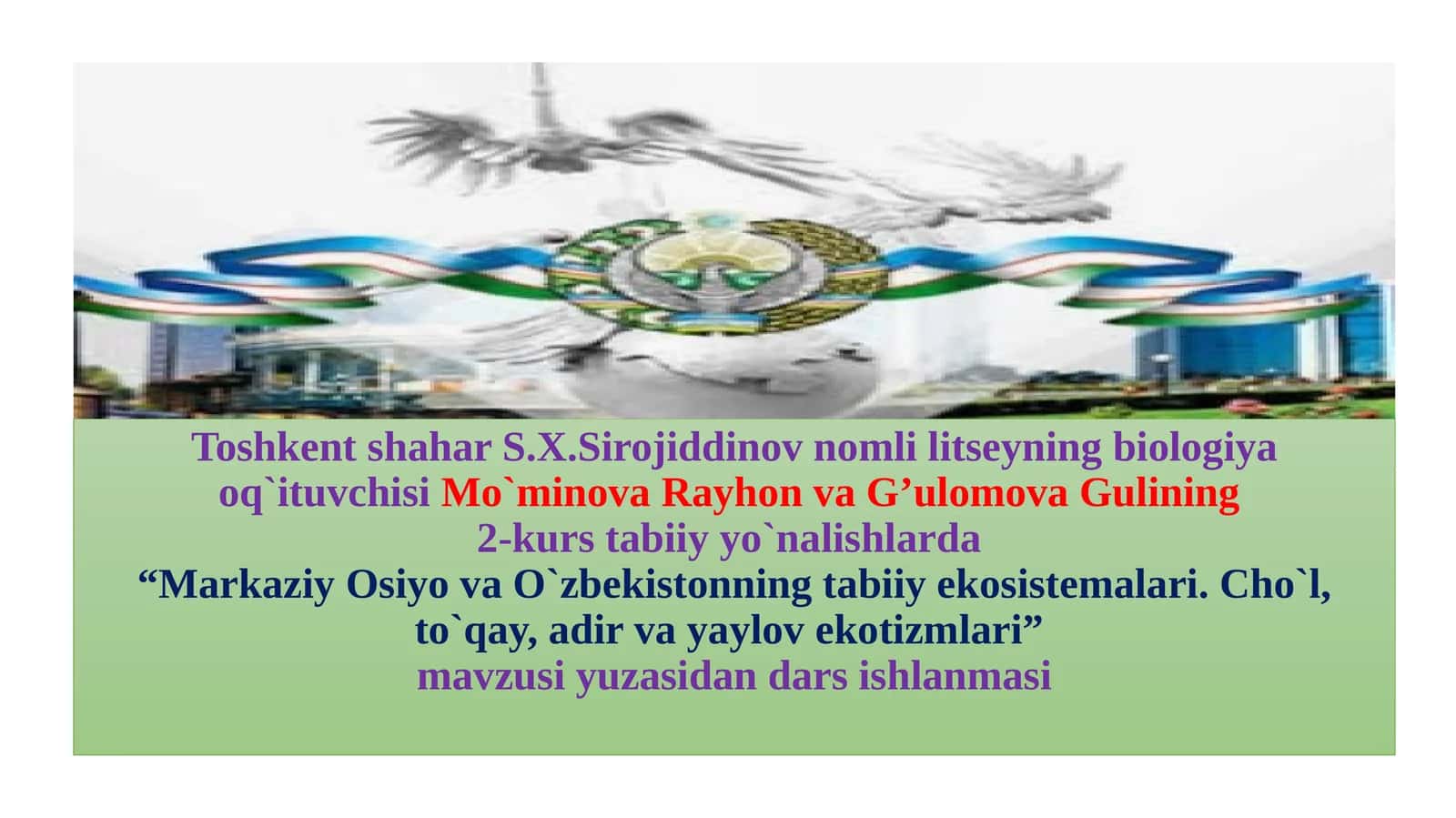 Toshkent shahar S.X.Sirojiddinov nomli litseyning biologiya oq`ituvchisi Mo`minova Rayhon va G’ulomova Gulining
2-kurs tabiiy yo`nalishlarda
“Markaziy Osiyo va O`zbekistonning tabiiy ekosistemalari. Cho`l, to`qay, adir va yaylov ekotizmlari”
mavzusi yuzasidan dars ishlanmasi